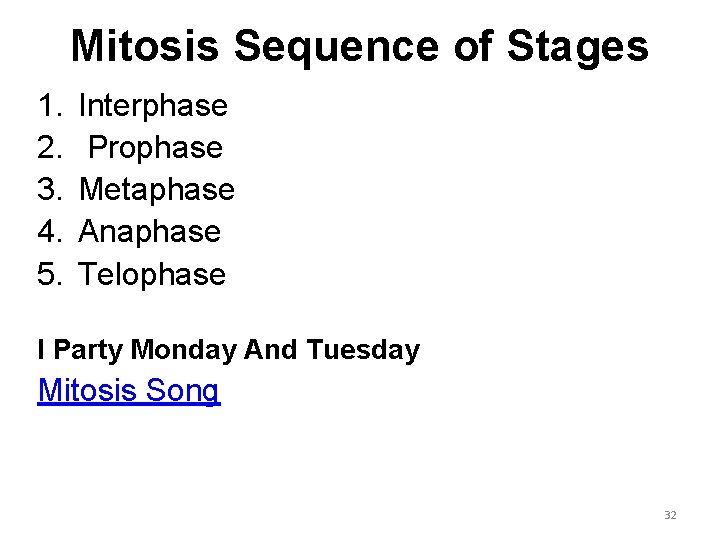 Mitosis Sequence of Stages

1. Interphase
2. Prophase
3. Metaphase
4. Anaphase
5. Telophase

I Party Monday And Tuesday

Mitosis Song

32